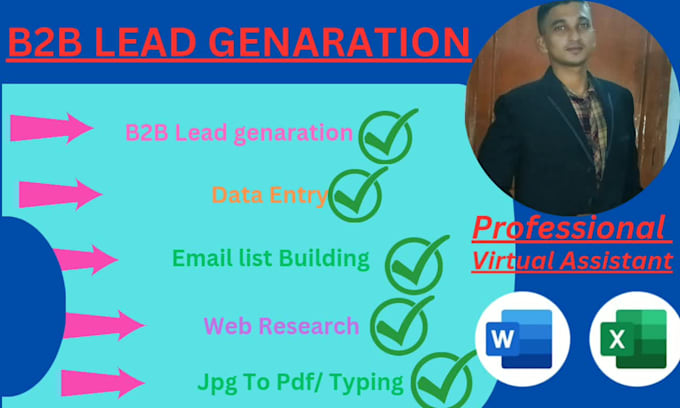 B2B LEAD GENARATION

B2B Lead genaration

Data Entry

Email list Building

Web Research

Jpg To Pdf/ Typing

Professional
Virtual Assistant

W

X